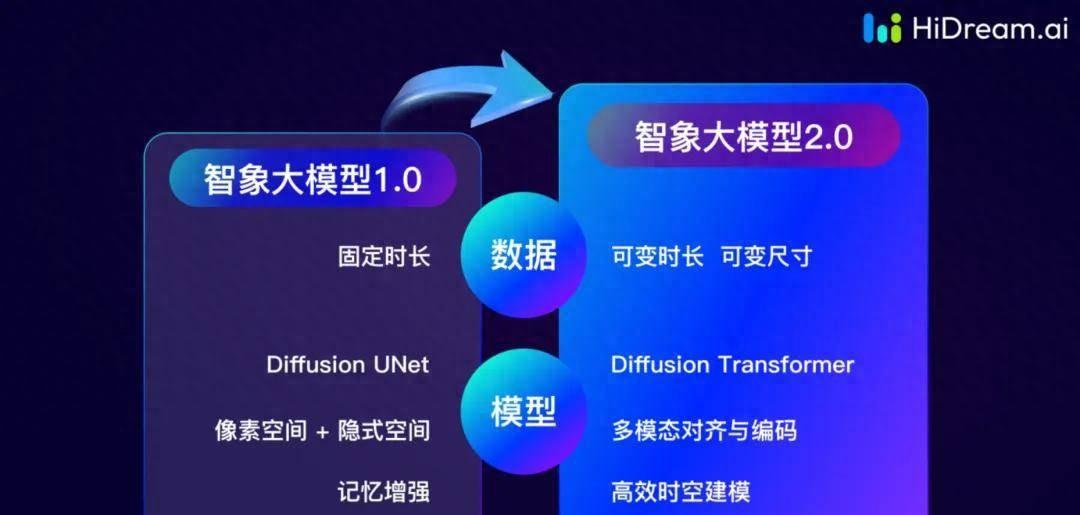 HiDream.ai

智象大模型1.0

固定时长

Diffusion UNet

像素空间 + 隐式空间

记忆增强

数据

模型

智象大模型2.0

可变时长 可变尺寸

Diffusion Transformer

多模态对齐与编码

高效时空建模